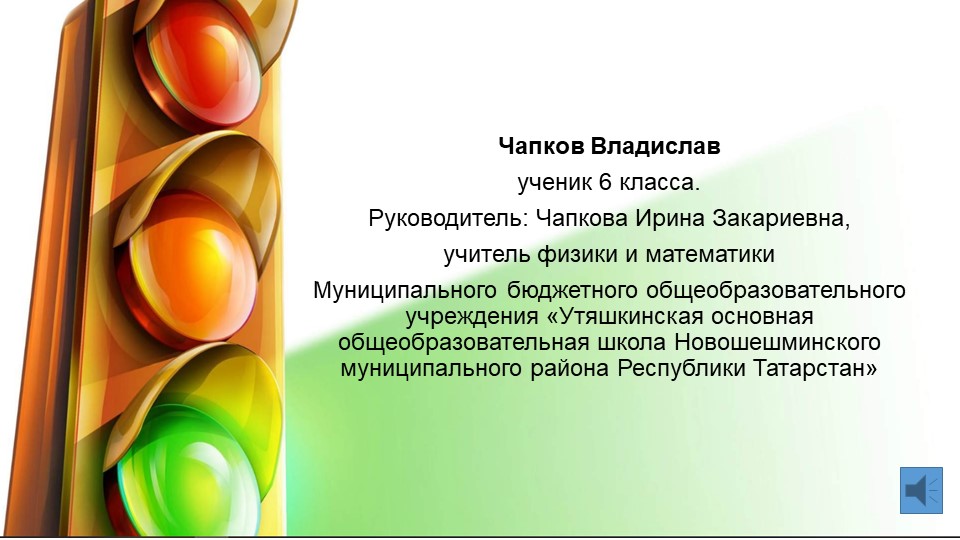 Чапков Владислав

ученик 6 класса.

Руководитель: Чапкова Ирина Закариевна,

учитель физики и математики

Муниципального бюджетного общеобразовательного учреждения «Утяшкинская основная общеобразовательная школа Новошешминского муниципального района Республики Татарстан»